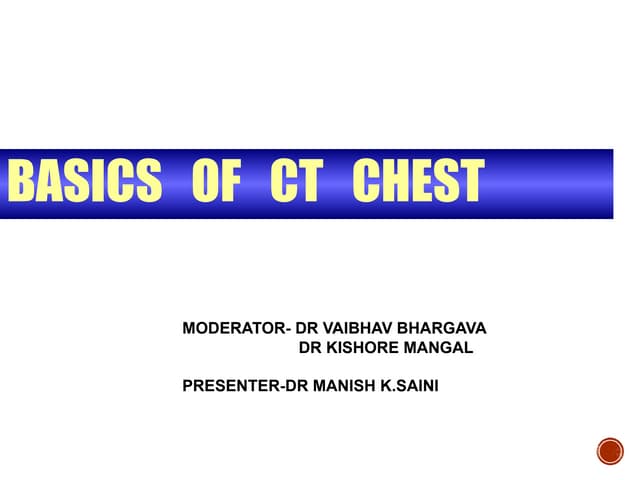 BASICS OF CT CHEST

MODERATOR- DR VAIBHAV BHARGAVA
DR KISHORE MANGAL

PRESENTER-DR MANISH K.SAINI